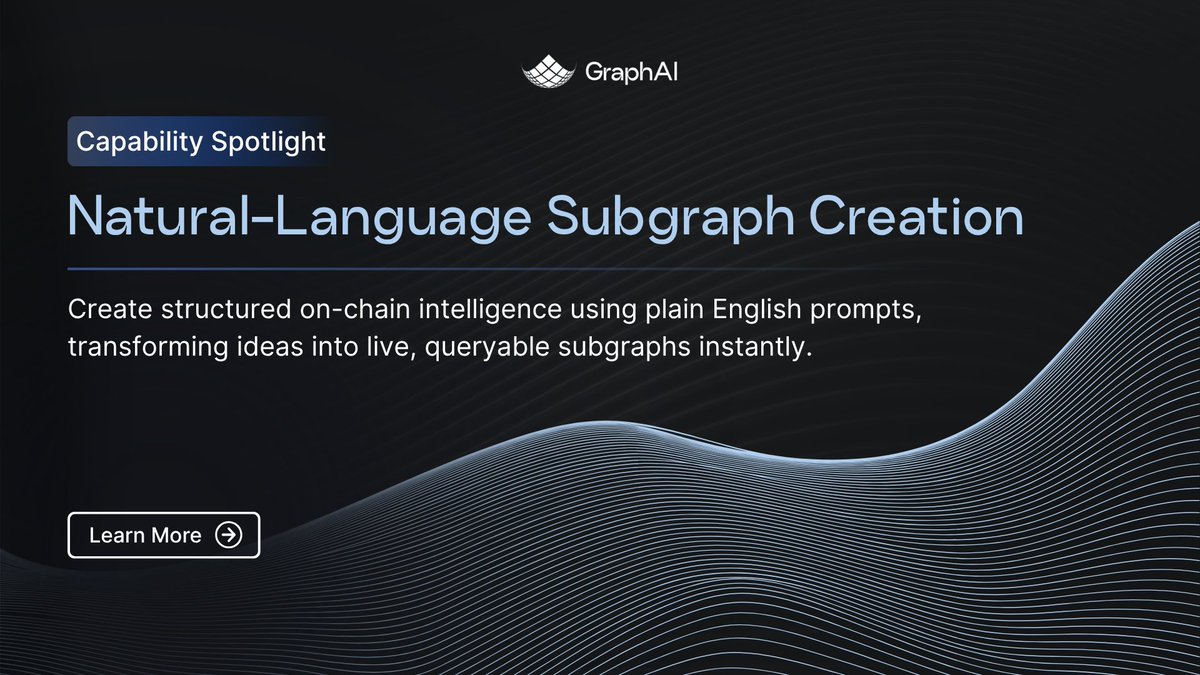 GraphAI

Capability Spotlight

Natural-Language Subgraph Creation

Create structured on-chain intelligence using plain English prompts, transforming ideas into live, queryable subgraphs instantly.

Learn More